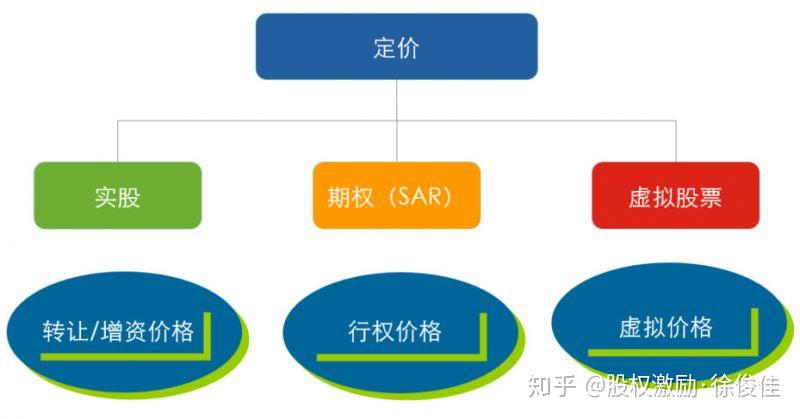 定价

实股

期权（SAR）

虚拟股票

转让/增资价格

行权价格

虚拟价格

知乎 @股权激励·徐俊佳